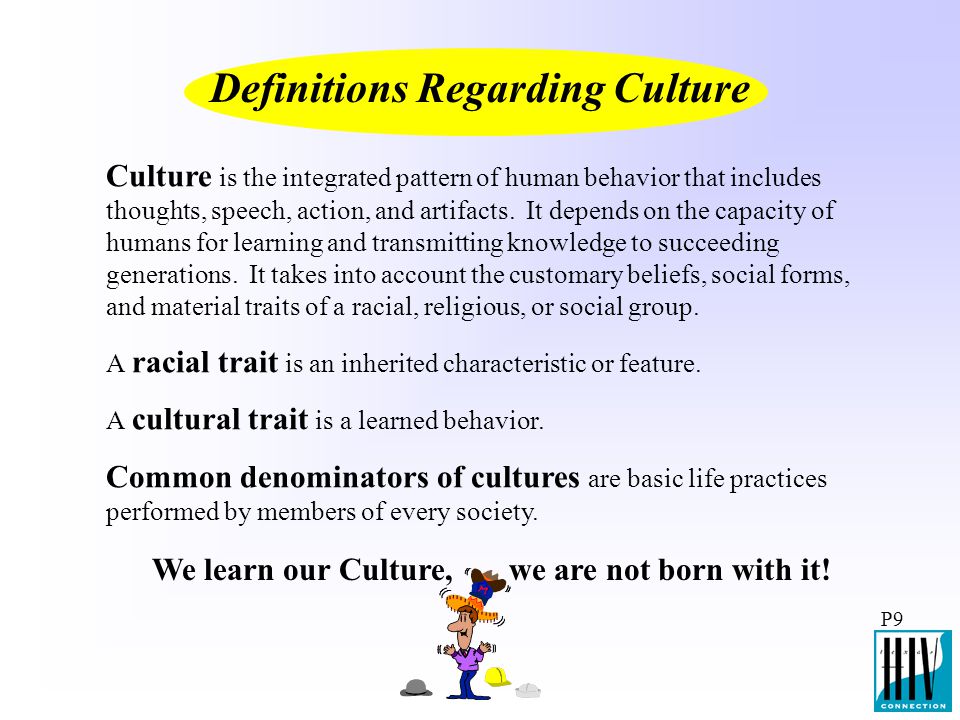 Definitions Regarding Culture

Culture is the integrated pattern of human behavior that includes thoughts, speech, action, and artifacts. It depends on the capacity of humans for learning and transmitting knowledge to succeeding generations. It takes into account the customary beliefs, social forms, and material traits of a racial, religious, or social group.

A racial trait is an inherited characteristic or feature.

A cultural trait is a learned behavior.

Common denominators of cultures are basic life practices performed by members of every society.

We learn our Culture, we are not born with it!

P9

HIV CONNECTION